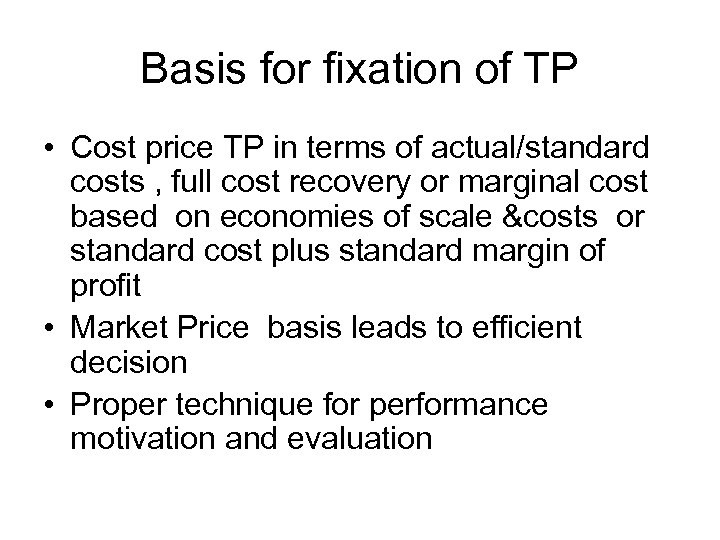 Basis for fixation of TP

• Cost price TP in terms of actual/standard costs , full cost recovery or marginal cost based on economies of scale &costs or standard cost plus standard margin of profit
• Market Price basis leads to efficient decision
• Proper technique for performance motivation and evaluation